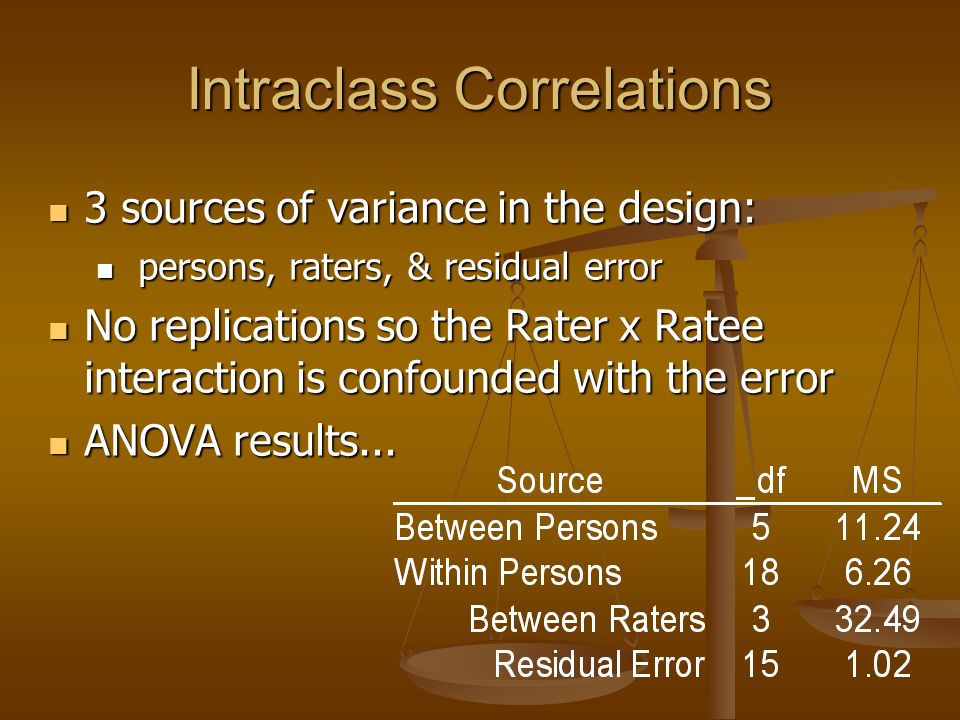 Intraclass Correlations

3 sources of variance in the design:

persons, raters, & residual error

No replications so the Rater x Ratee interaction is confounded with the error

ANOVA results...

| Source | _df | MS |
|---|---|---|
| Between Persons | 5 | 11.24 |
| Within Persons | 18 | 6.26 |
| Between Raters | 3 | 32.49 |
| Residual Error | 15 | 1.02 |